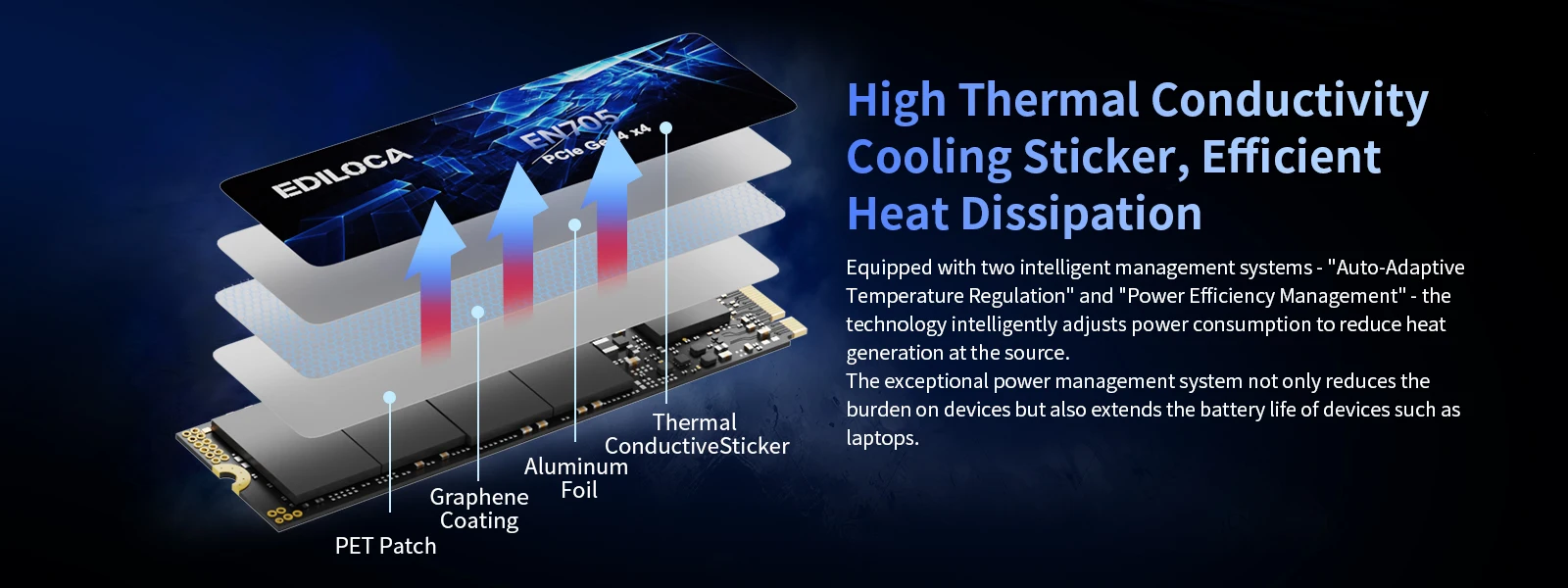 EDILOCA

EN705

PCIe Gen4 x4

Thermal ConductiveSticker

Aluminum Foil

Graphene Coating

PET Patch

High Thermal Conductivity Cooling Sticker, Efficient Heat Dissipation

Equipped with two intelligent management systems - "Auto-Adaptive Temperature Regulation" and "Power Efficiency Management" - the technology intelligently adjusts power consumption to reduce heat generation at the source.
The exceptional power management system not only reduces the burden on devices but also extends the battery life of devices such as laptops.